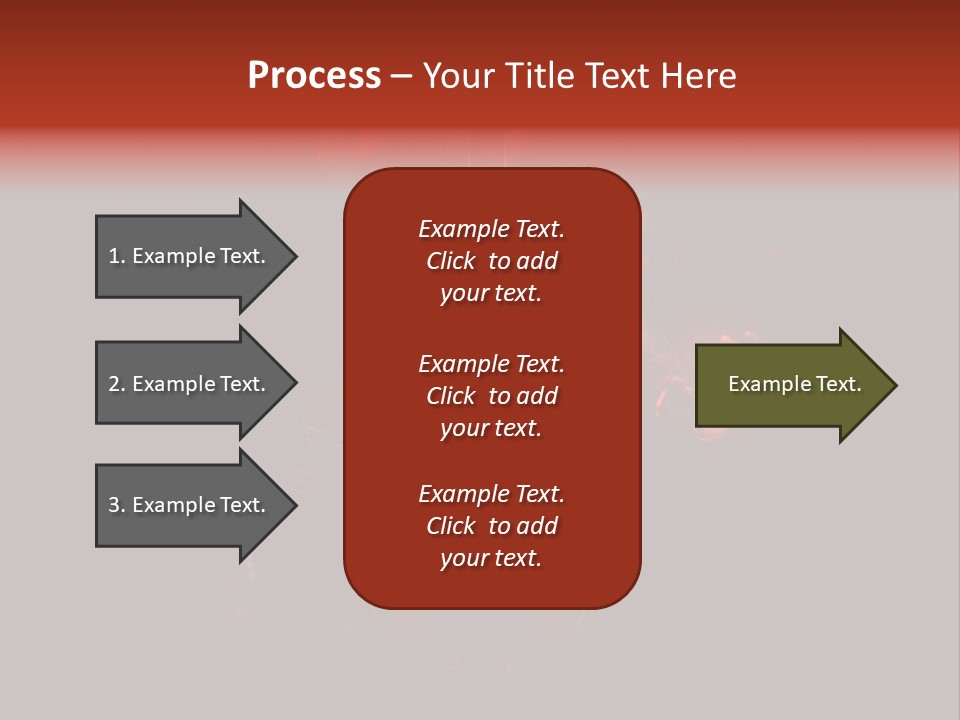 Process – Your Title Text Here

1. Example Text.

2. Example Text.

3. Example Text.

Example Text. Click to add your text.

Example Text. Click to add your text.

Example Text. Click to add your text.

Example Text.